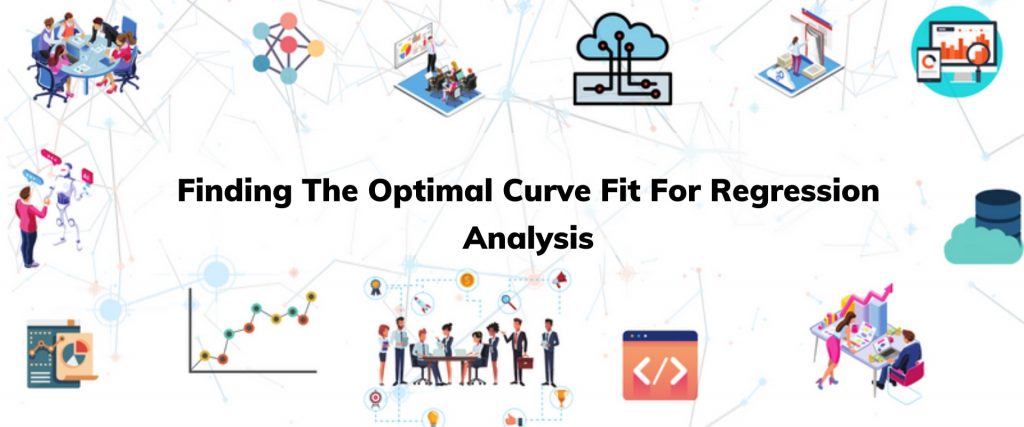 Finding The Optimal Curve Fit For Regression Analysis